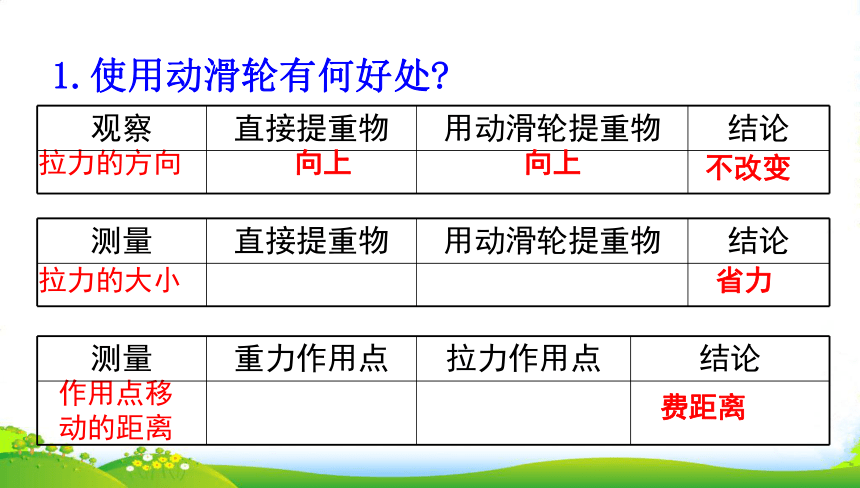 1. 使用动滑轮有何好处?

| 观察 | 直接提重物 | 用动滑轮提重物 | 结论 |
|---|---|---|---|
| 拉力的方向 | 向上 | 向上 | 不改变 |

| 测量 | 直接提重物 | 用动滑轮提重物 | 结论 |
|---|---|---|---|
| 拉力的大小 | | | 省力 |

| 测量 | 重力作用点 | 拉力作用点 | 结论 |
|---|---|---|---|
| 作用点移动的距离 | | | 费距离 |